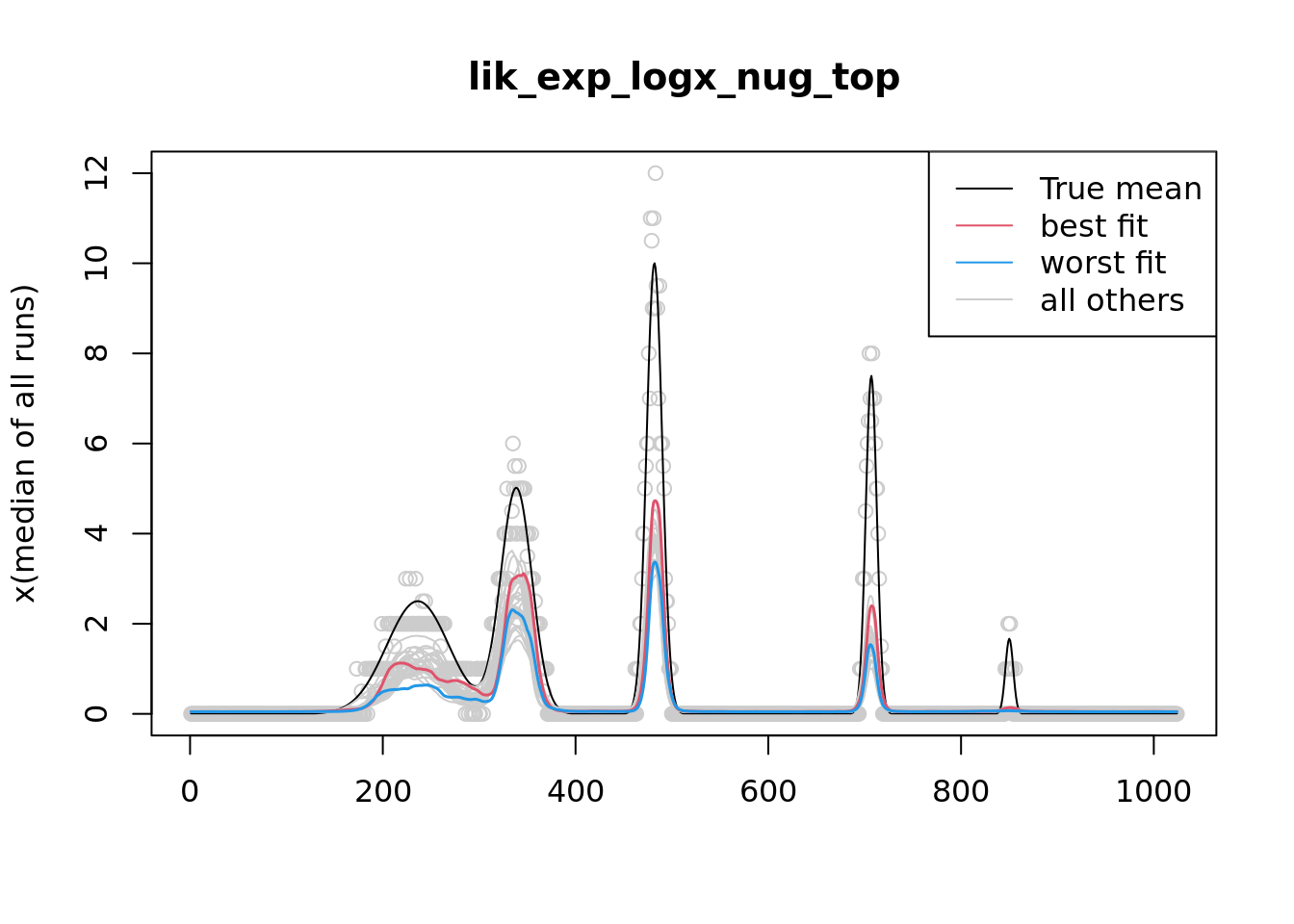 lik_exp_logx_nug_top

True mean
best fit
worst fit
all others

x(median of all runs)

0
2
4
6
8
10
12

0
200
400
600
800
1000